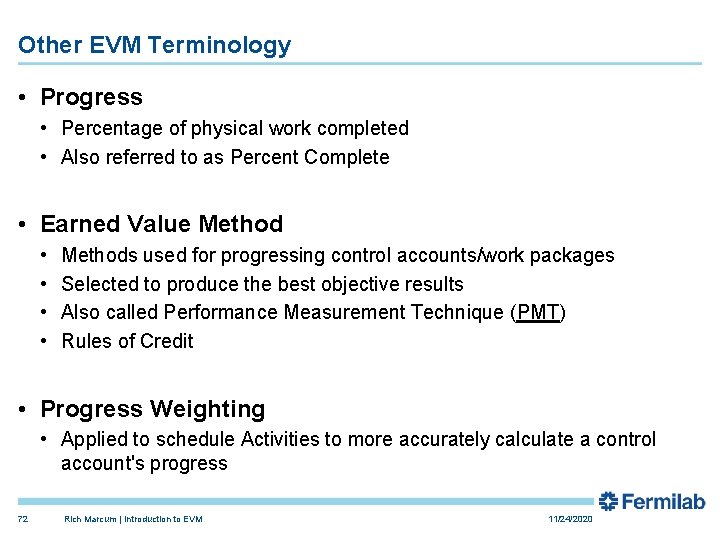 Other EVM Terminology

• Progress
  • Percentage of physical work completed
  • Also referred to as Percent Complete

• Earned Value Method
  • Methods used for progressing control accounts/work packages
  • Selected to produce the best objective results
  • Also called Performance Measurement Technique (PMT)
  • Rules of Credit

• Progress Weighting
  • Applied to schedule Activities to more accurately calculate a control account's progress

Fermilab

72 Rich Marcum | Introduction to EVM 11/24/2020